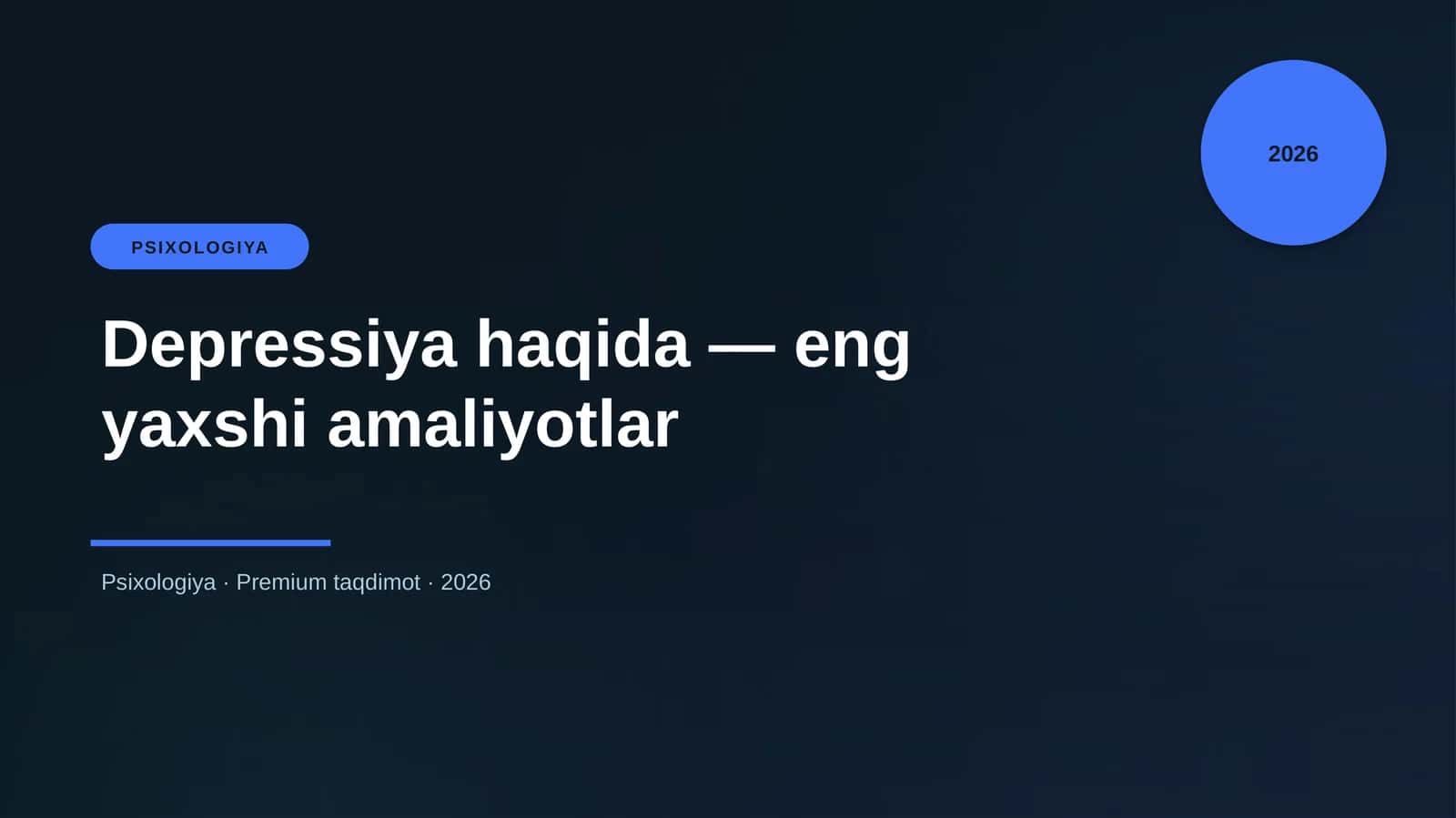 2026

PSIXOLOGIYA

Depressiya haqida — eng yaxshi amaliyotlar

Psixologiya · Premium taqdimot · 2026